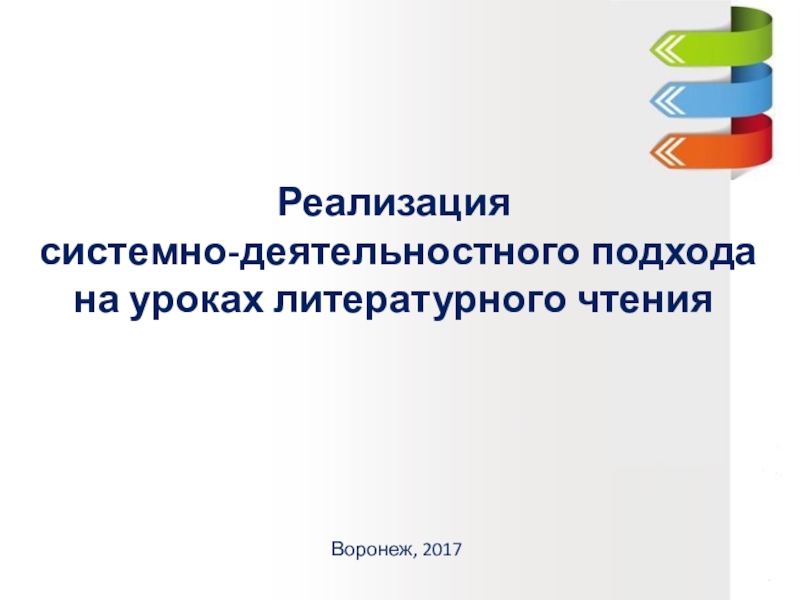 Реализация
системно-деятельностного подхода
на уроках литературного чтения

Воронеж, 2017